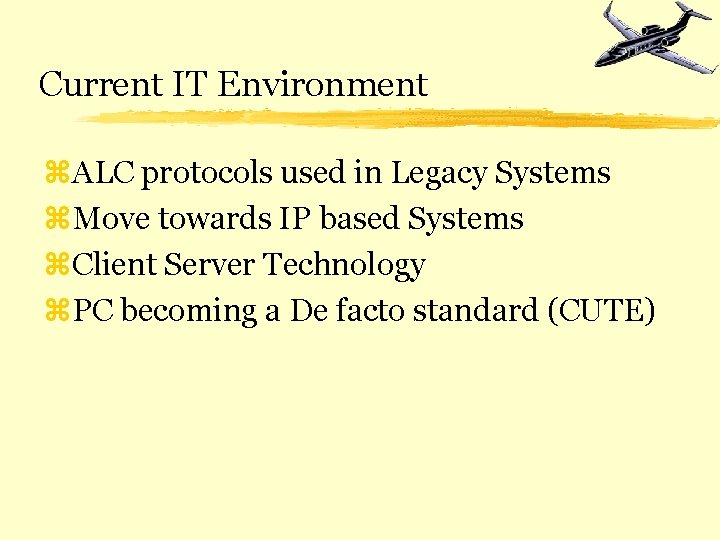 Current IT Environment

⌘ALC protocols used in Legacy Systems
⌘Move towards IP based Systems
⌘Client Server Technology
⌘PC becoming a De facto standard (CUTE)